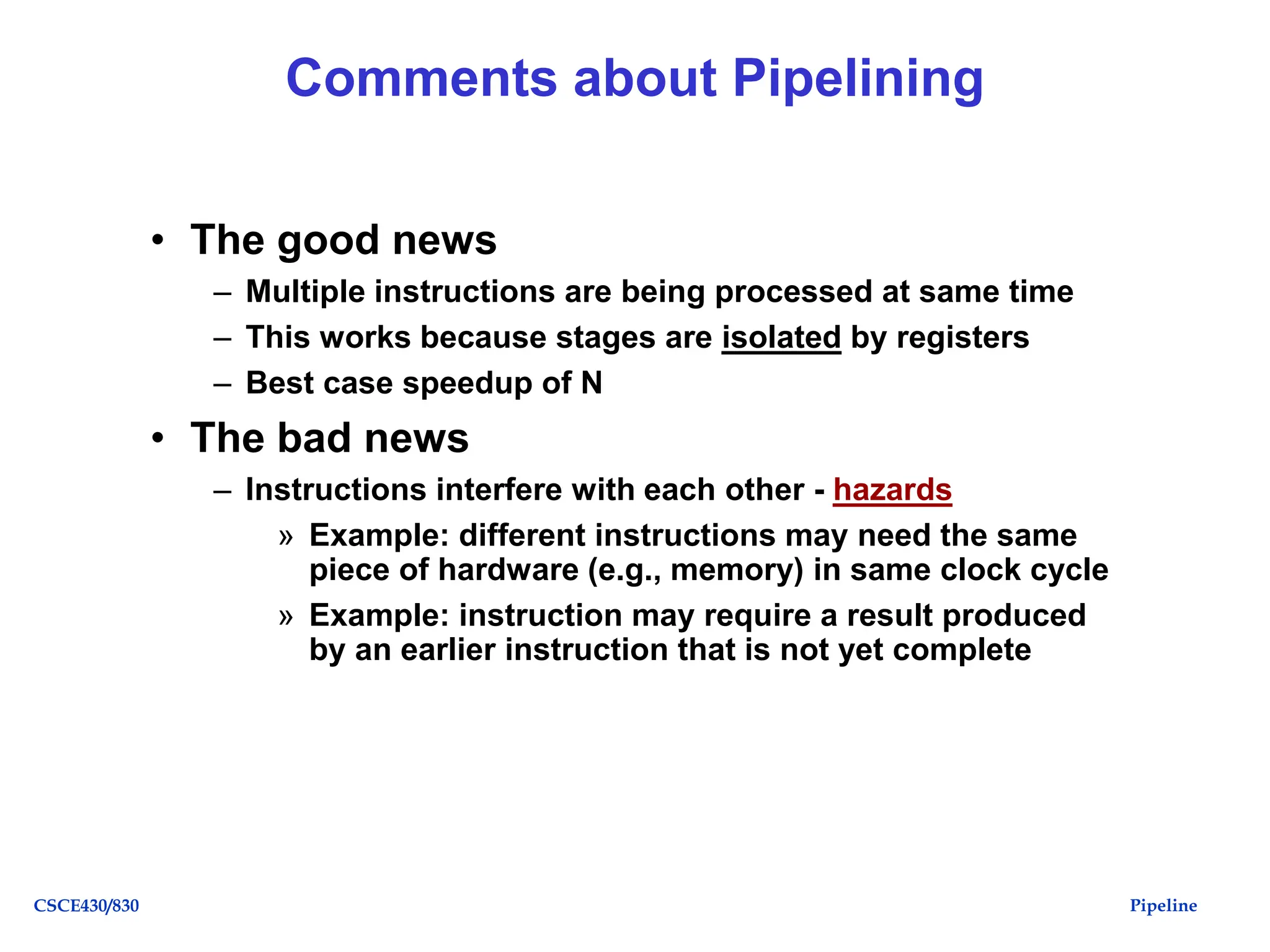 Comments about Pipelining

• The good news
– Multiple instructions are being processed at same time
– This works because stages are isolated by registers
– Best case speedup of N
• The bad news
– Instructions interfere with each other - hazards
» Example: different instructions may need the same piece of hardware (e.g., memory) in same clock cycle
» Example: instruction may require a result produced by an earlier instruction that is not yet complete

CSCE430/830

Pipeline